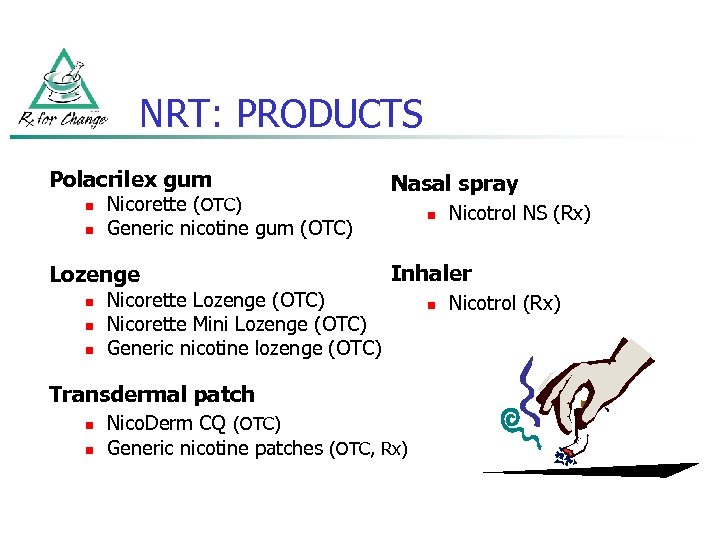 Rx for Change

NRT: PRODUCTS

Polacrilex gum
- Nicorette (OTC)
- Generic nicotine gum (OTC)

Lozenge
- Nicorette Lozenge (OTC)
- Nicorette Mini Lozenge (OTC)
- Generic nicotine lozenge (OTC)

Transdermal patch
- NicoDerm CQ (OTC)
- Generic nicotine patches (OTC, Rx)

Nasal spray
- Nicotrol NS (Rx)

Inhaler
- Nicotrol (Rx)